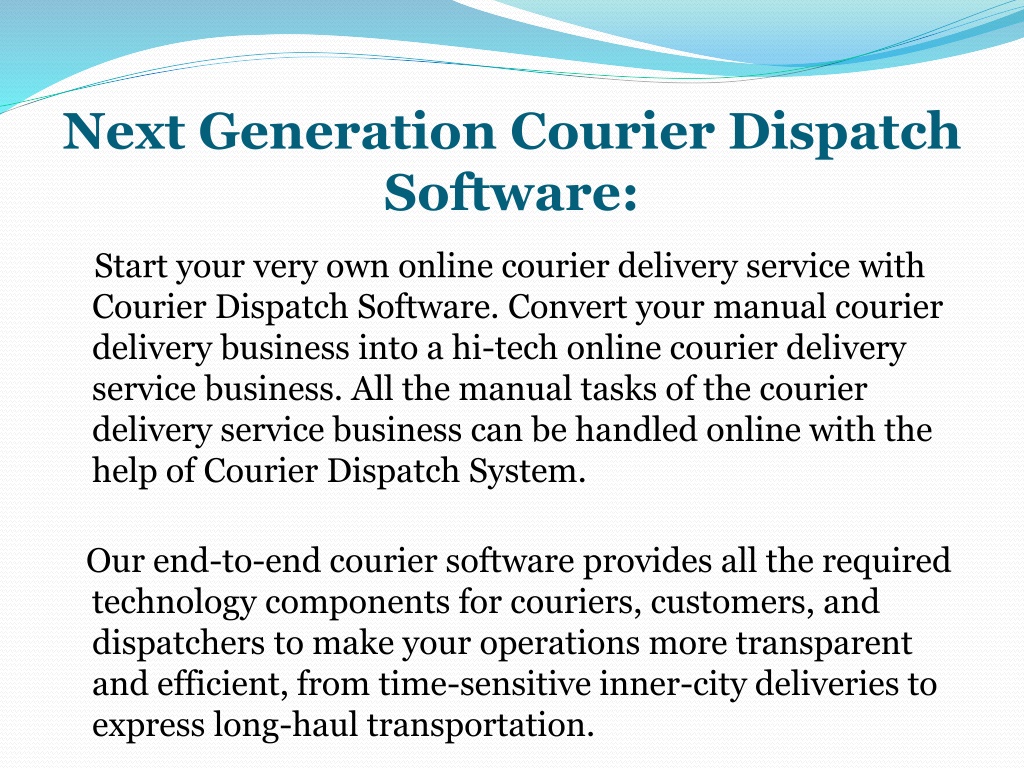 Next Generation Courier Dispatch Software:

Start your very own online courier delivery service with Courier Dispatch Software. Convert your manual courier delivery business into a hi-tech online courier delivery service business. All the manual tasks of the courier delivery service business can be handled online with the help of Courier Dispatch System.

Our end-to-end courier software provides all the required technology components for couriers, customers, and dispatchers to make your operations more transparent and efficient, from time-sensitive inner-city deliveries to express long-haul transportation.